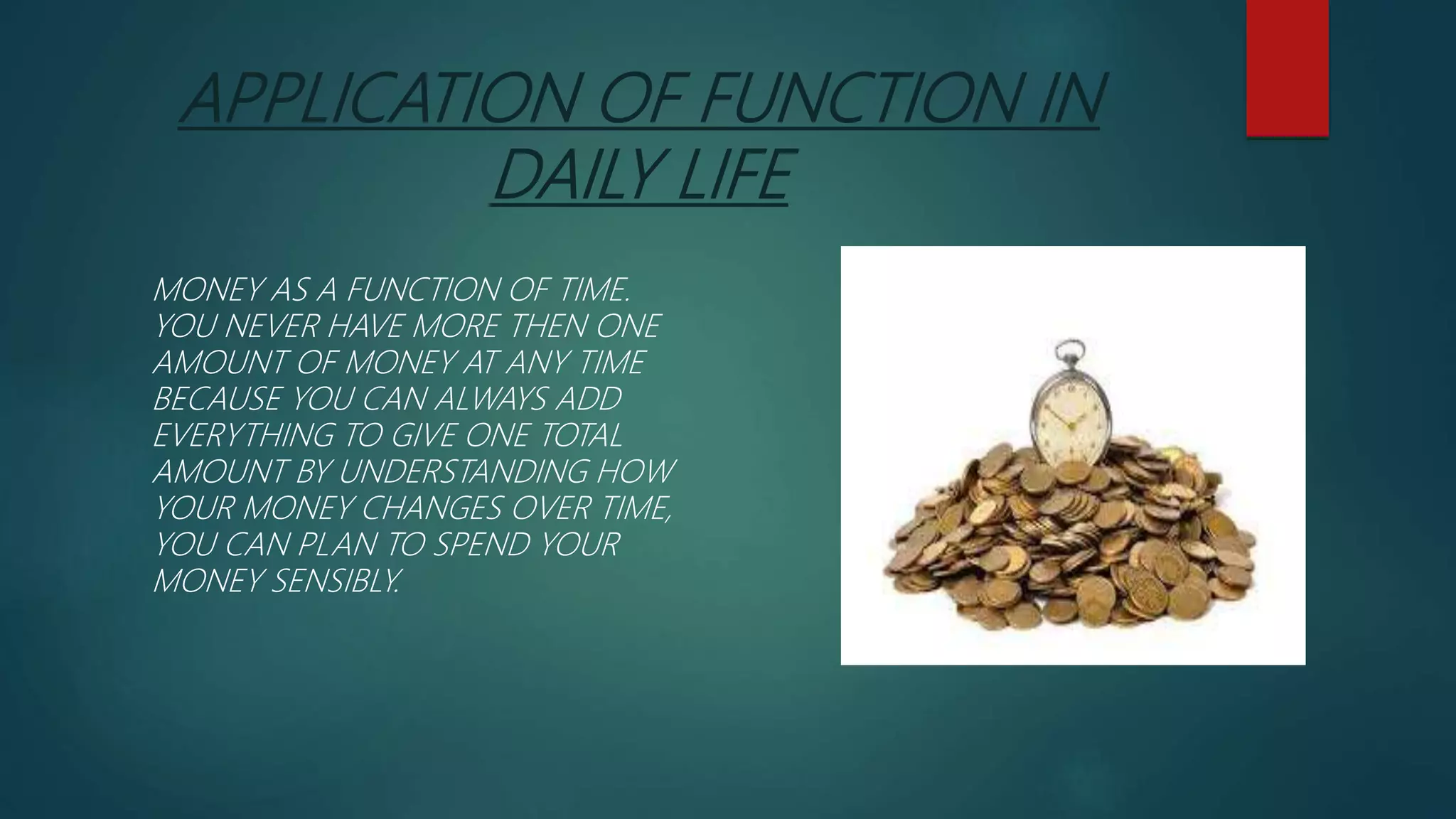 APPLICATION OF FUNCTION IN DAILY LIFE

MONEY AS A FUNCTION OF TIME. YOU NEVER HAVE MORE THEN ONE AMOUNT OF MONEY AT ANY TIME BECAUSE YOU CAN ALWAYS ADD EVERYTHING TO GIVE ONE TOTAL AMOUNT BY UNDERSTANDING HOW YOUR MONEY CHANGES OVER TIME, YOU CAN PLAN TO SPEND YOUR MONEY SENSIBLY.